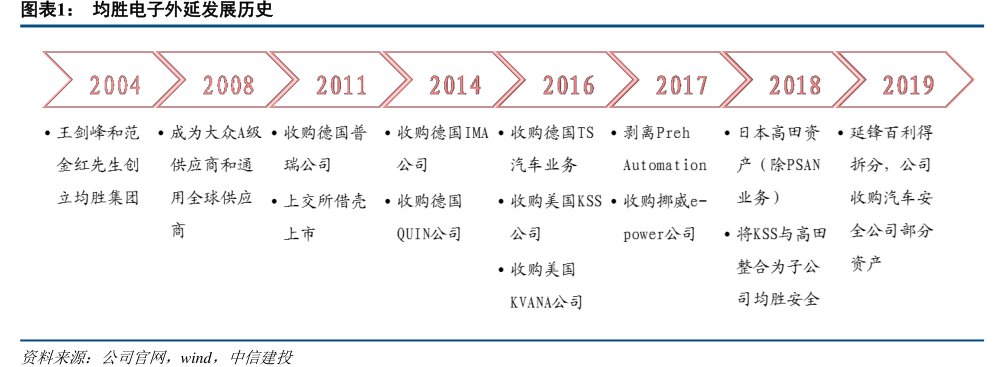 图表1：  均胜电子外延发展历史

2004

• 王剑峰和范金红先生创立均胜集团

2008

• 成为大众A级供应商和通用全球供应商

2011

• 收购德国普瑞公司

• 上交所借壳上市

2014

• 收购德国IMA公司

• 收购德国QUIN公司

2016

• 收购德国TS汽车业务

• 收购美国KSS公司

• 收购美国KVANA公司

2017

• 剥离Preh Automation

• 收购挪威e-power公司

2018

• 日本高田资产（除PSAN业务）

• 将KSS与高田整合为子公司均胜安全

2019

• 延锋百利得拆分，公司收购汽车安全公司部分资产

资料来源：公司官网，wind，中信建投